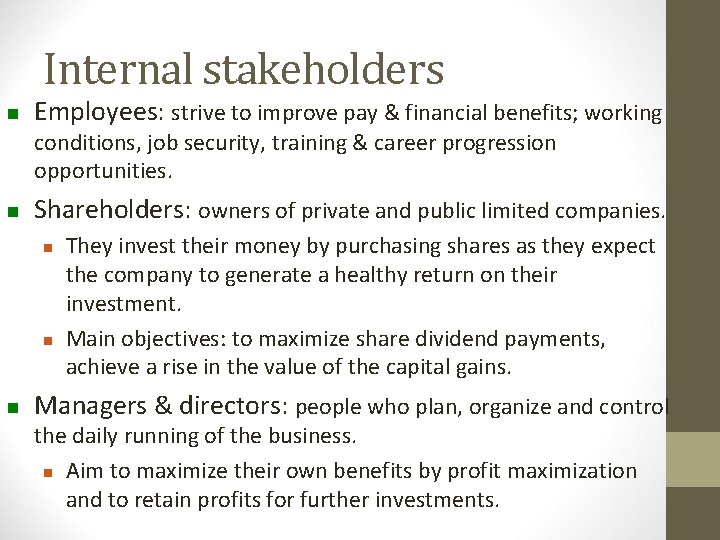 Internal stakeholders

Employees: strive to improve pay & financial benefits; working conditions, job security, training & career progression opportunities.

Shareholders: owners of private and public limited companies.

They invest their money by purchasing shares as they expect the company to generate a healthy return on their investment.

Main objectives: to maximize share dividend payments, achieve a rise in the value of the capital gains.

Managers & directors: people who plan, organize and control the daily running of the business.

Aim to maximize their own benefits by profit maximization and to retain profits for further investments.